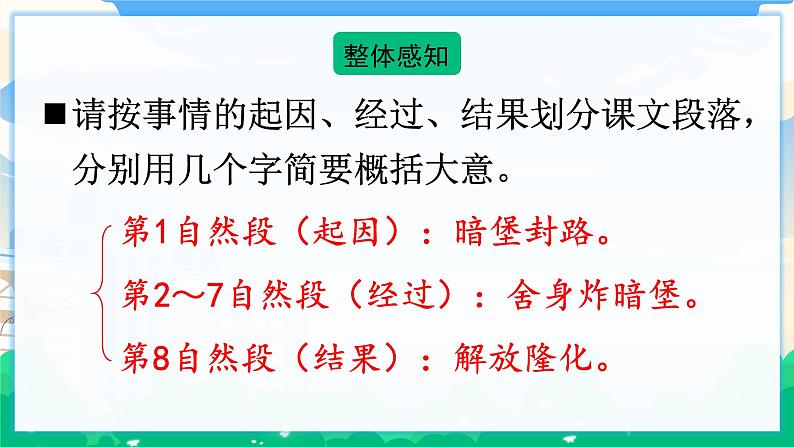 整体感知

■请按事情的起因、经过、结果划分课文段落，分别用几个字简要概括大意。

第1自然段（起因）：暗堡封路。

第2～7自然段（经过）：舍身炸暗堡。

第8自然段（结果）：解放隆化。